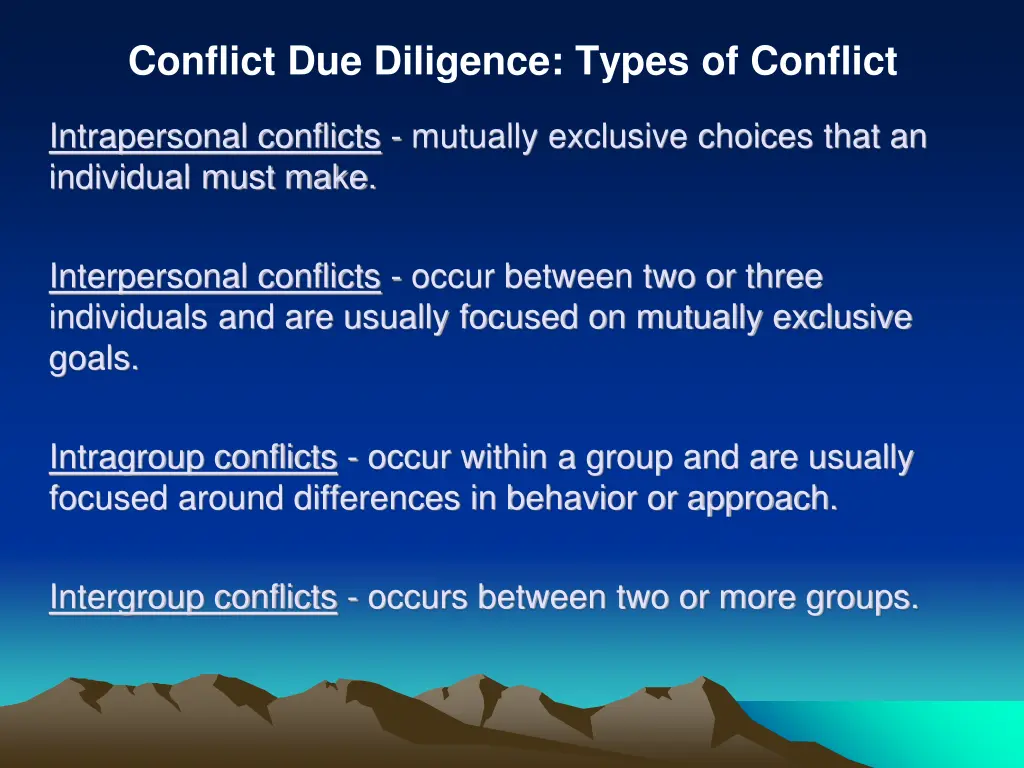 Conflict Due Diligence: Types of Conflict

Intrapersonal conflicts - mutually exclusive choices that an individual must make.

Interpersonal conflicts - occur between two or three individuals and are usually focused on mutually exclusive goals.

Intragroup conflicts - occur within a group and are usually focused around differences in behavior or approach.

Intergroup conflicts - occurs between two or more groups.